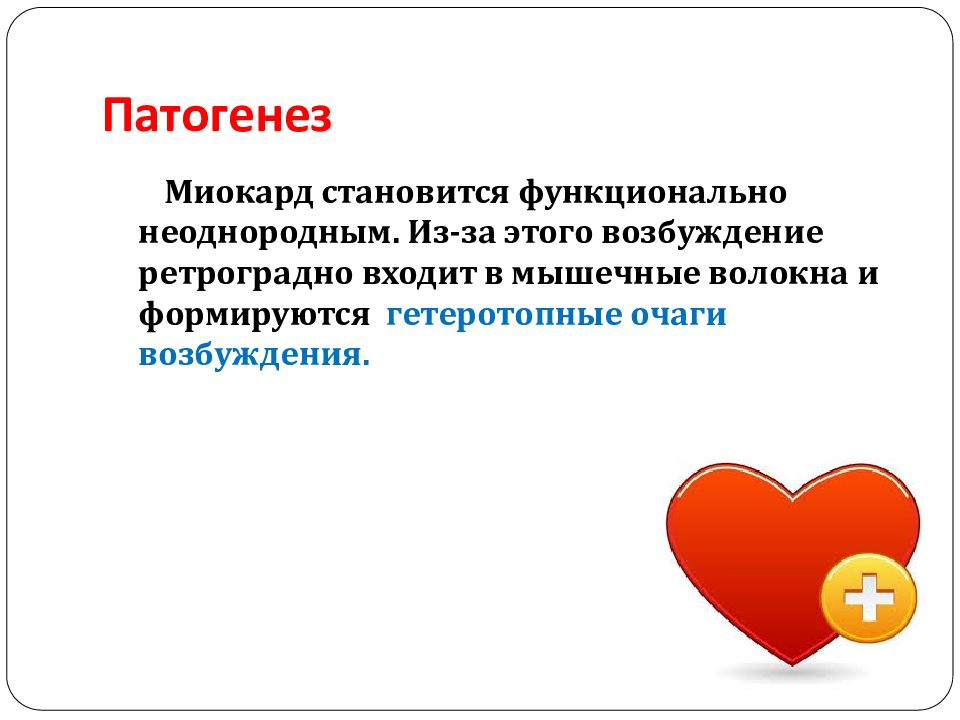 Патогенез

Миокард становится функционально неоднородным. Из-за этого возбуждение ретроградно входит в мышечные волокна и формируются гетеротопные очаги возбуждения.